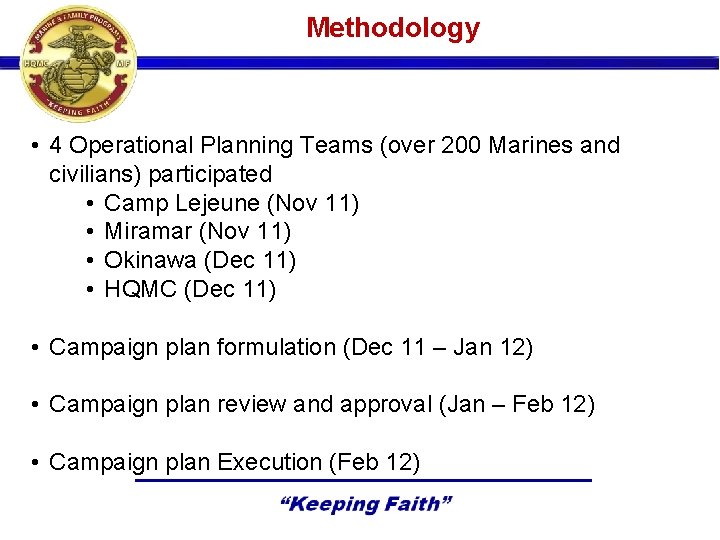 MARINE & FAMILY PROGRAMS
HQMC MF
"KEEPING FAITH"

Methodology

• 4 Operational Planning Teams (over 200 Marines and civilians) participated
  • Camp Lejeune (Nov 11)
  • Miramar (Nov 11)
  • Okinawa (Dec 11)
  • HQMC (Dec 11)

• Campaign plan formulation (Dec 11 – Jan 12)

• Campaign plan review and approval (Jan – Feb 12)

• Campaign plan Execution (Feb 12)

"Keeping Faith"